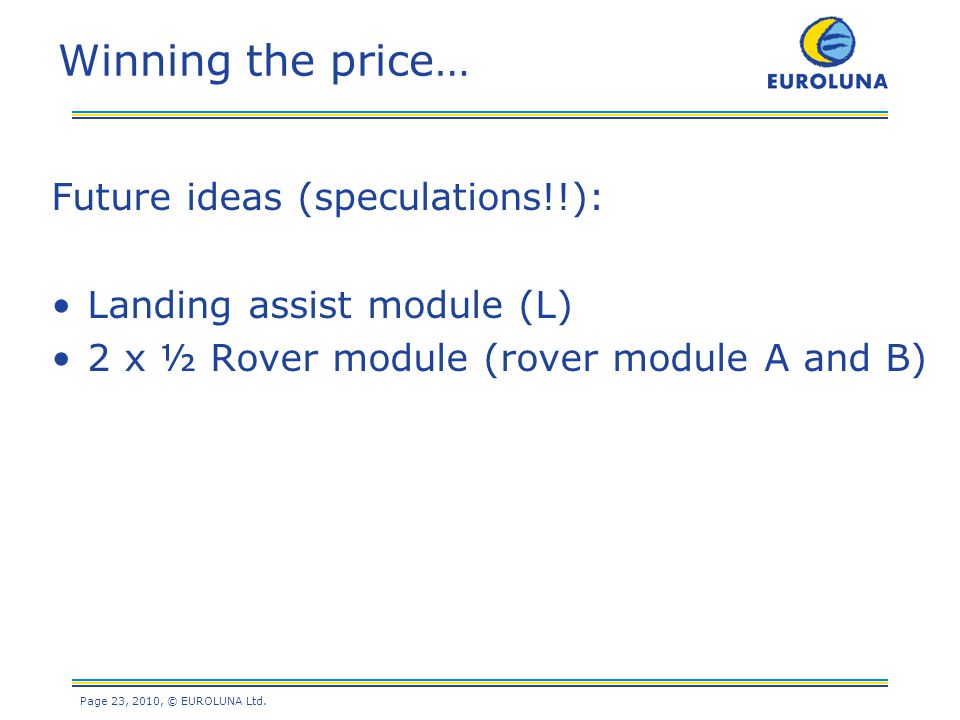 Winning the price…

EUROLUNA

Future ideas (speculations!!):

• Landing assist module (L)
• 2 x ½ Rover module (rover module A and B)

Page 23, 2010, © EUROLUNA Ltd.